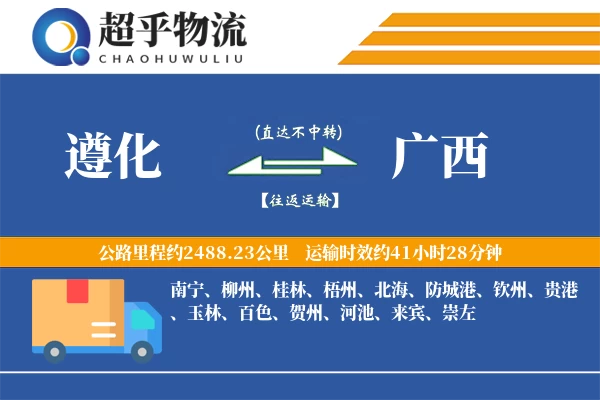 超乎物流
CHAOHUWULIU

遵化

(直达不中转)

【往返运输】

广西

公路里程约2488.23公里 运输时效约41小时28分钟

南宁、柳州、桂林、梧州、北海、防城港、钦州、贵港、玉林、百色、贺州、河池、来宾、崇左